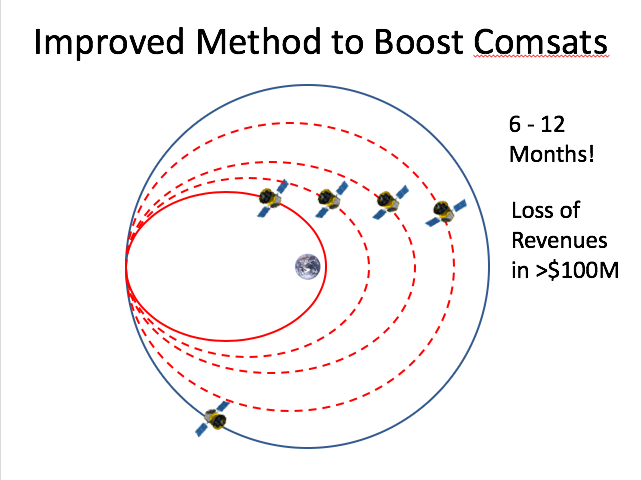 Improved Method to Boost Comsats

6 - 12 Months!

Loss of Revenues in >$100M